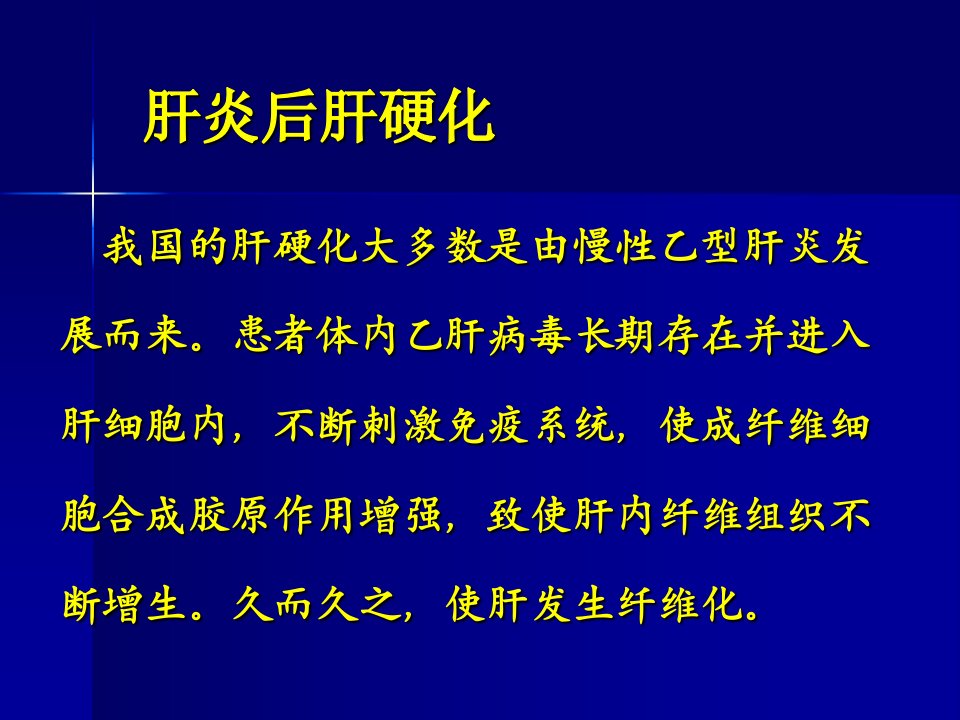 肝炎后肝硬化

我国的肝硬化大多数是由慢性乙型肝炎发展而来。患者体内乙肝病毒长期存在并进入肝细胞内，不断刺激免疫系统，使成纤维细胞合成胶原作用增强，致使肝内纤维组织不断增生。久而久之，使肝发生纤维化。